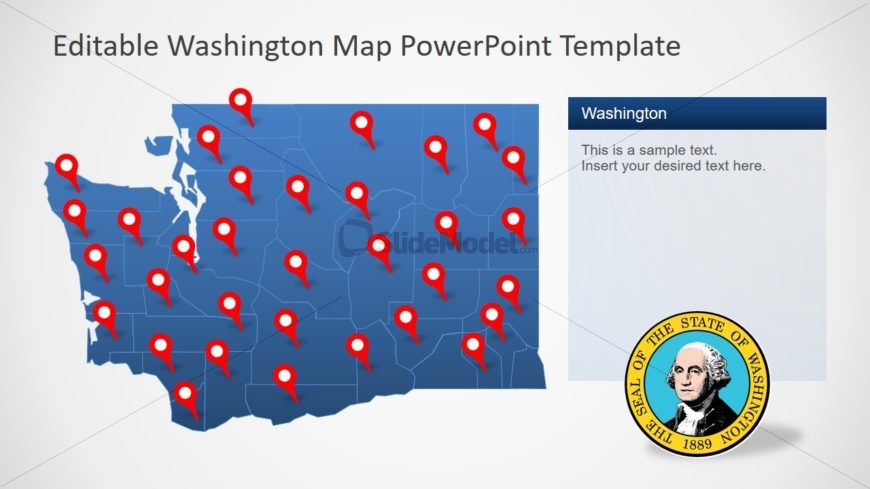 Editable Washington Map PowerPoint Template

Washington

This is a sample text.
Insert your desired text here.

SlideModel.com

THE SEAL OF THE STATE OF WASHINGTON
1889